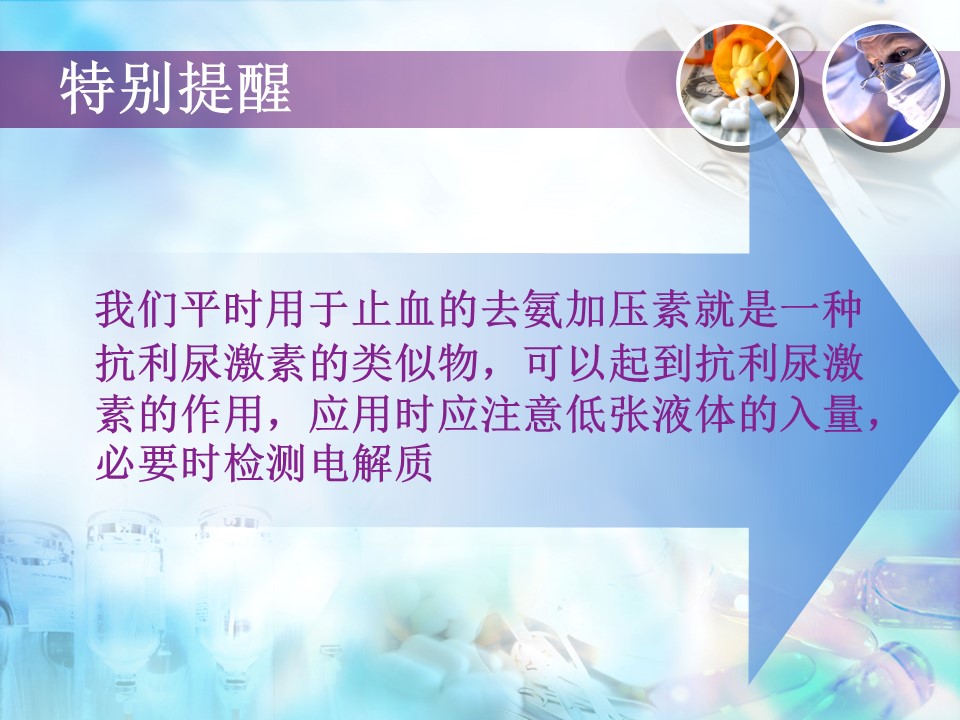 特别提醒

我们平时用于止血的去氨加压素就是一种抗利尿激素的类似物，可以起到抗利尿激素的作用，应用时应注意低张液体的入量，必要时检测电解质